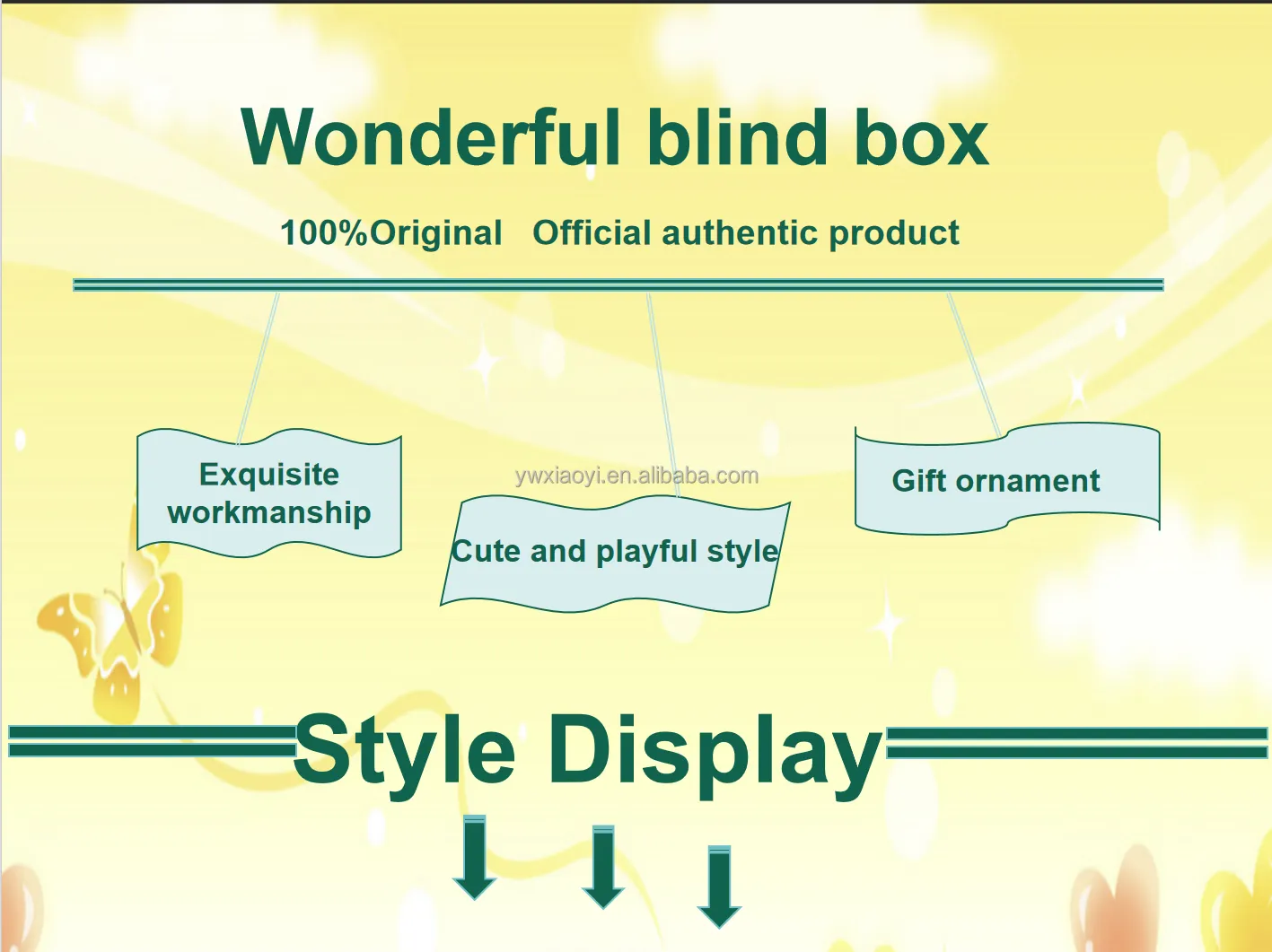 Wonderful blind box

100%Original Official authentic product

Exquisite workmanship

ywxiaoyi.en.alibaba.com

Cute and playful style

Gift ornament

Style Display